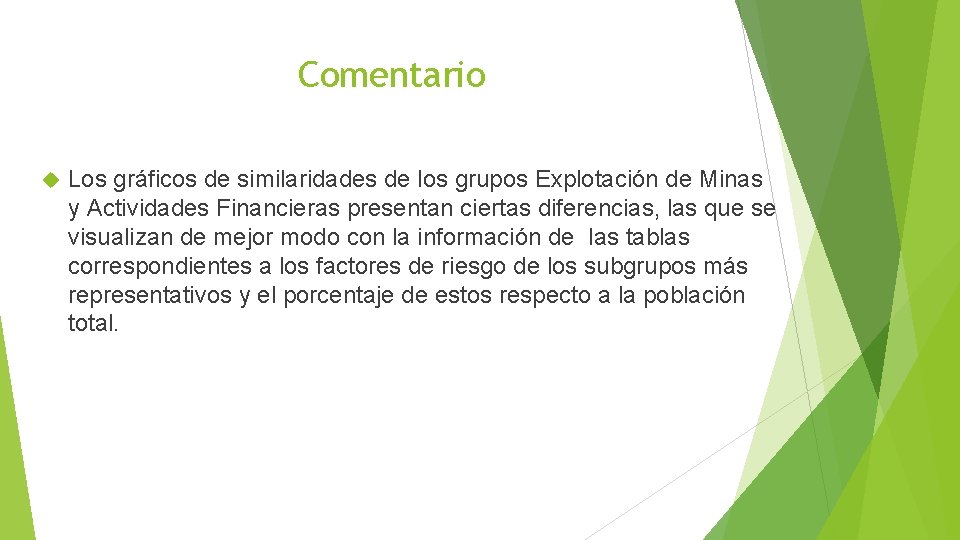 Comentario

Los gráficos de similaridades de los grupos Explotación de Minas y Actividades Financieras presentan ciertas diferencias, las que se visualizan de mejor modo con la información de las tablas correspondientes a los factores de riesgo de los subgrupos más representativos y el porcentaje de estos respecto a la población total.